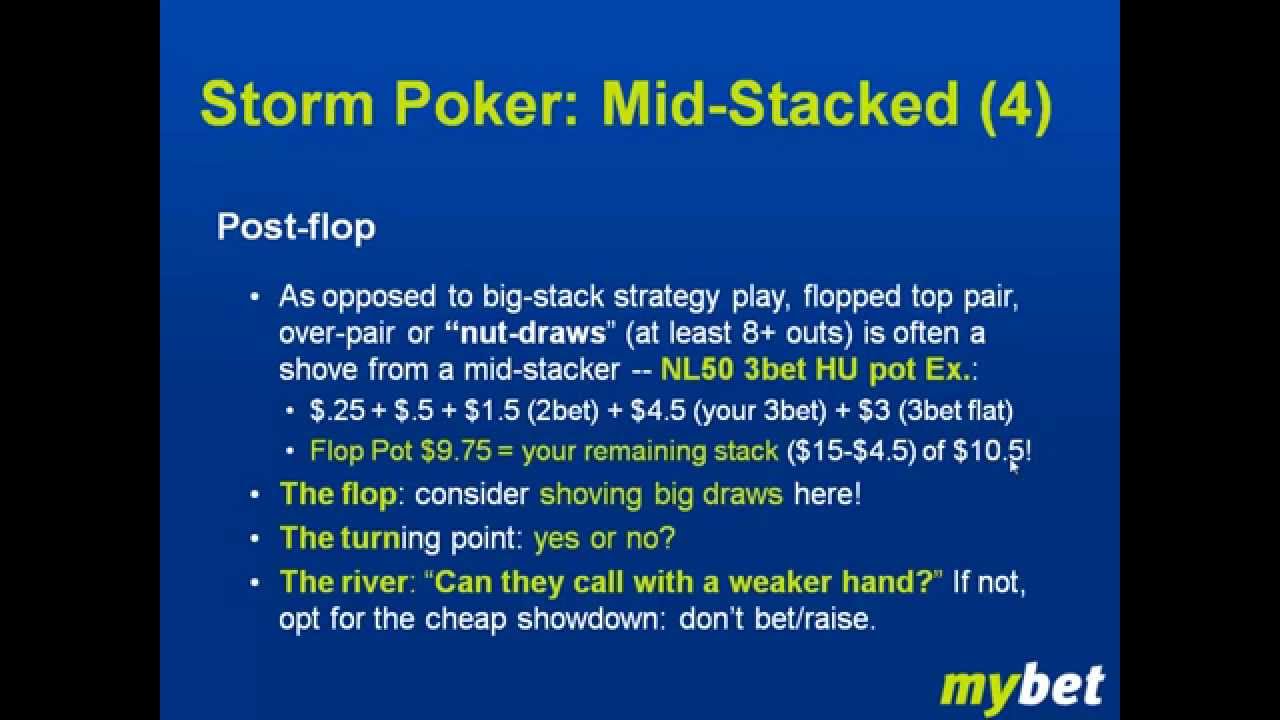 Storm Poker: Mid-Stacked (4)

Post-flop

• As opposed to big-stack strategy play, flopped top pair, over-pair or "nut-draws" (at least 8+ outs) is often a shove from a mid-stacker -- NL50 3bet HU pot Ex.:
  • \$.25 + \$.5 + \$1.5 (2bet) + \$4.5 (your 3bet) + \$3 (3bet flat)
  • Flop Pot \$9.75 = your remaining stack (\$15-\$4.5) of \$10.5!
• The flop: consider shoving big draws here!
• The turning point: yes or no?
• The river: "Can they call with a weaker hand?" If not, opt for the cheap showdown: don't bet/raise.

mybet